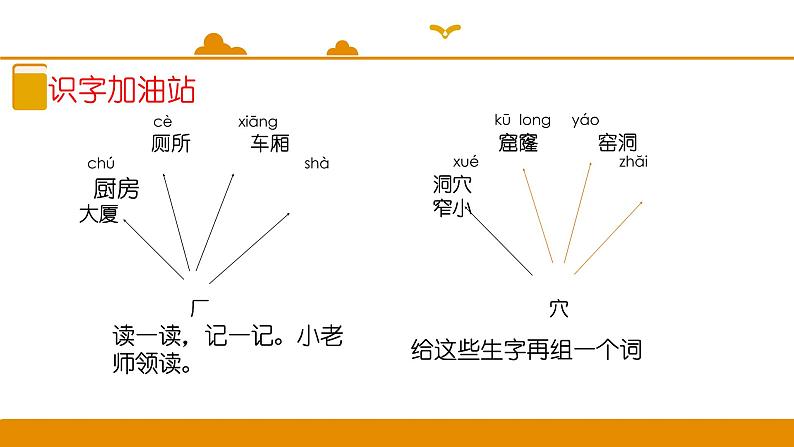 识字加油站

cè
厕所

xiāng
车厢

chú
厨房

shà
大厦

厂

读一读，记一记。小老师领读。

kū long
窟窿

yáo
窑洞

xué
洞穴

zhǎi
窄小

穴

给这些生字再组一个词